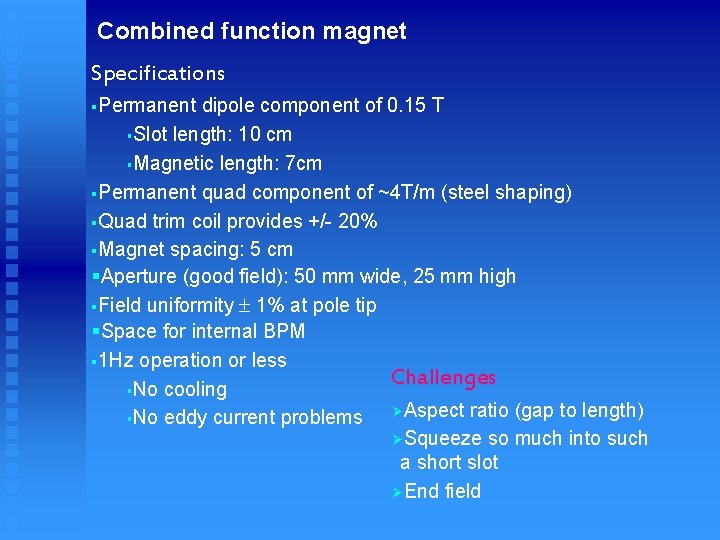 Combined function magnet

Specifications

▪Permanent dipole component of 0.15 T

▪Slot length: 10 cm

▪Magnetic length: 7cm

▪Permanent quad component of ~4T/m (steel shaping)

▪Quad trim coil provides +/- 20%

▪Magnet spacing: 5 cm

▪Aperture (good field): 50 mm wide, 25 mm high

▪Field uniformity $\pm$ 1% at pole tip

▪Space for internal BPM

▪1Hz operation or less

▪No cooling

▪No eddy current problems

Challenges

➢Aspect ratio (gap to length)

➢Squeeze so much into such a short slot

➢End field